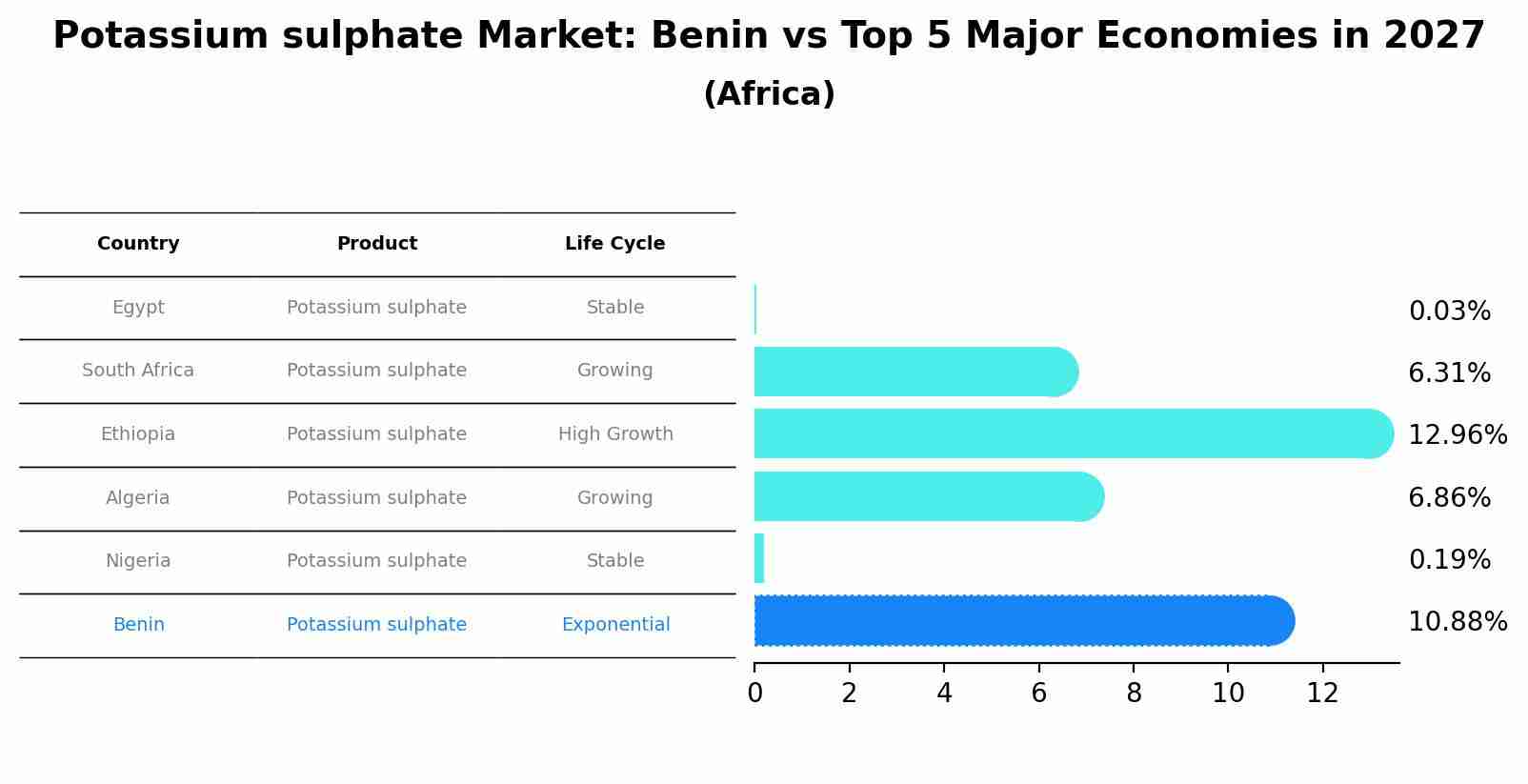 Potassium sulphate Market: Benin vs Top 5 Major Economies in 2027
(Africa)

| Country | Product | Life Cycle |
|---|---|---|
| Egypt | Potassium sulphate | Stable |
| South Africa | Potassium sulphate | Growing |
| Ethiopia | Potassium sulphate | High Growth |
| Algeria | Potassium sulphate | Growing |
| Nigeria | Potassium sulphate | Stable |
| Benin | Potassium sulphate | Exponential |

0.03%
6.31%
12.96%
6.86%
0.19%
10.88%

0 2 4 6 8 10 12